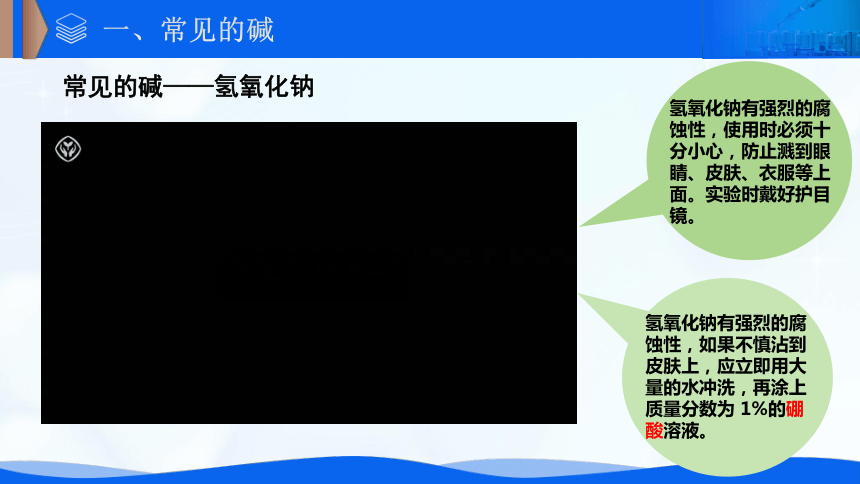 一、常见的碱

常见的碱——氢氧化钠

氢氧化钠有强烈的腐蚀性，使用时必须十分小心，防止溅到眼睛、皮肤、衣服等上面。实验时戴好护目镜。

氢氧化钠有强烈的腐蚀性，如果不慎沾到皮肤上，应立即用大量的水冲洗，再涂上质量分数为 1%的硼酸溶液。